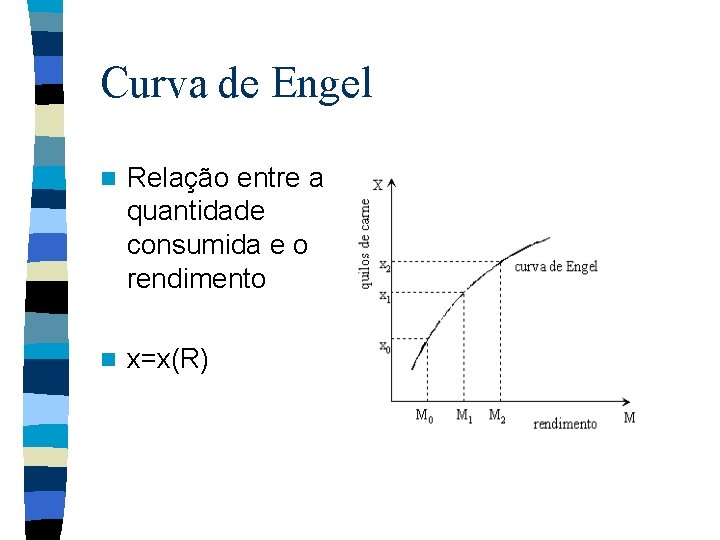 Curva de Engel

Relação entre a quantidade consumida e o rendimento

x=x(R)

X

quilos de carne

$x_2$

$x_1$

$x_0$

curva de Engel

$M_0$ $M_1$ $M_2$

rendimento

M